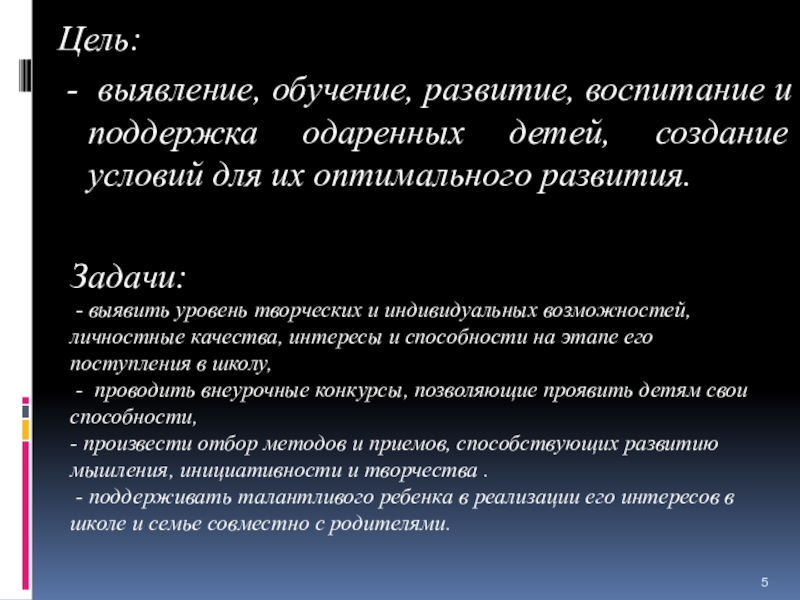 Цель:

- выявление, обучение, развитие, воспитание и поддержка одаренных детей, создание условий для их оптимального развития.

Задачи:
- выявить уровень творческих и индивидуальных возможностей, личностные качества, интересы и способности на этапе его поступления в школу,
- проводить внеурочные конкурсы, позволяющие проявить детям свои способности,
- произвести отбор методов и приемов, способствующих развитию мышления, инициативности и творчества .
- поддерживать талантливого ребенка в реализации его интересов в школе и семье совместно с родителями.

5